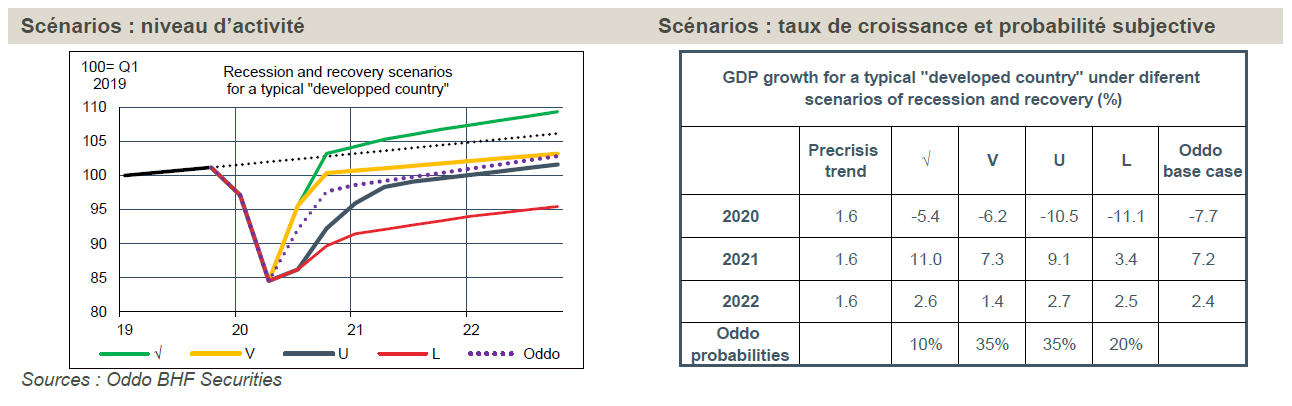 Scénarios : niveau d'activité

100= Q1 2019

Recession and recovery scenarios for a typical "developped country"

110
105
100
95
90
85
80

19
20
21
22

√
V
U
L
Oddo

Sources : Oddo BHF Securities

Scénarios : taux de croissance et probabilité subjective

GDP growth for a typical "developed country" under diferent scenarios of recession and recovery (%)

| | Precrisis trend | √ | V | U | L | Oddo base case |
|---|---|---|---|---|---|---|
| 2020 | 1.6 | -5.4 | -6.2 | -10.5 | -11.1 | -7.7 |
| 2021 | 1.6 | 11.0 | 7.3 | 9.1 | 3.4 | 7.2 |
| 2022 | 1.6 | 2.6 | 1.4 | 2.7 | 2.5 | 2.4 |
| Oddo probabilities | | 10% | 35% | 35% | 20% | |